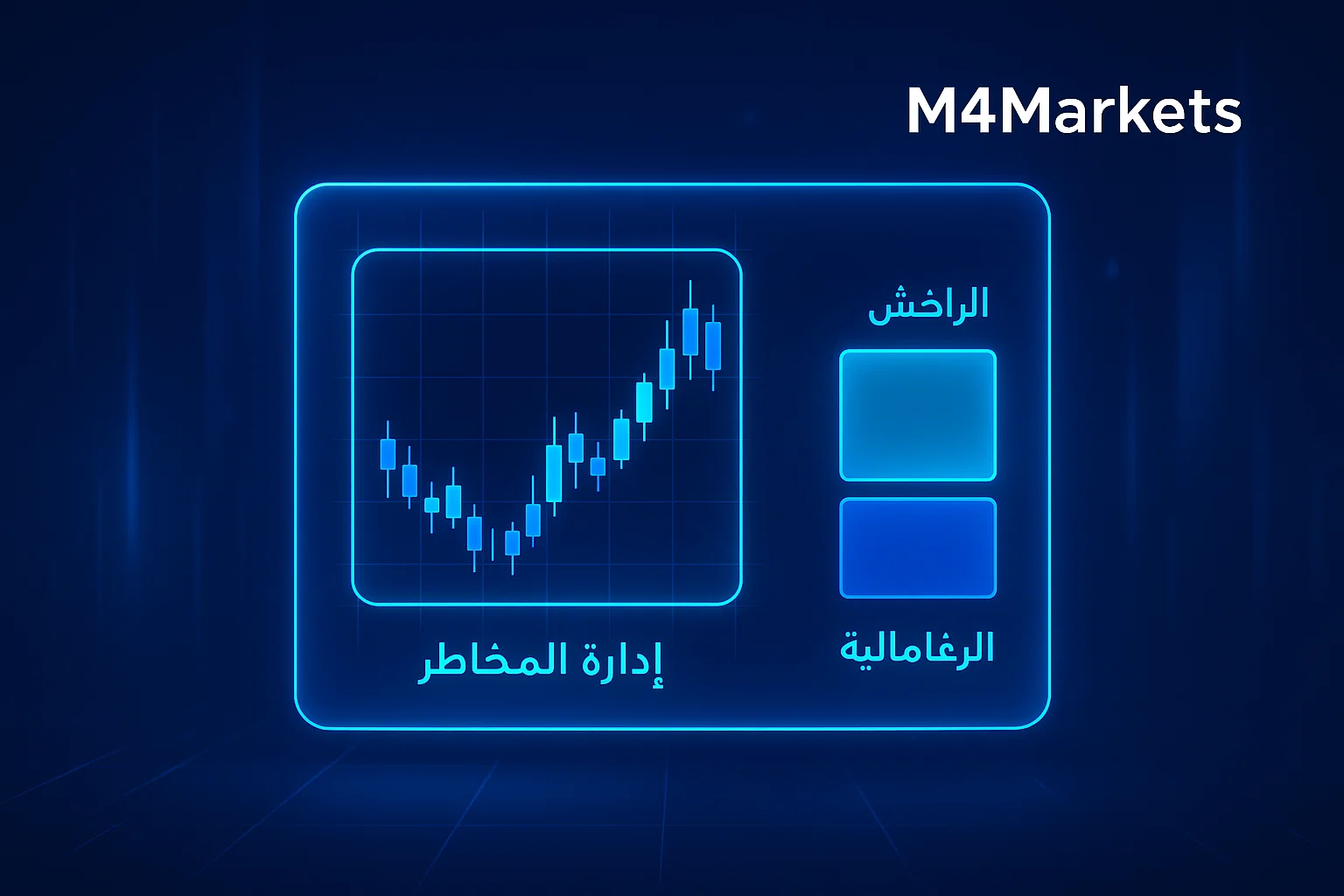 M4Markets

الراخش

الرغامالية

إدارة المخاطر